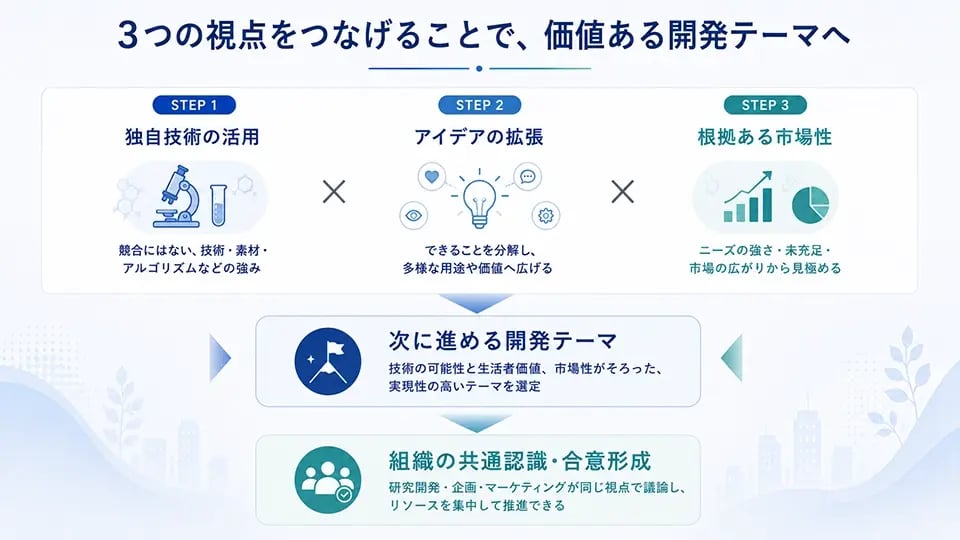 3つの視点をつなげることで、価値ある開発テーマへ

STEP 1
独自技術の活用
競合にはない、技術・素材・アルゴリズムなどの強み

×

STEP 2
アイデアの拡張
できることを分解し、多様な用途や価値へ広げる

×

STEP 3
根拠ある市場性
ニーズの強さ・未充足・市場の広がりから見極める

次に進める開発テーマ
技術の可能性と生活者価値、市場性がそろった、実現性の高いテーマを選定

組織の共通認識・合意形成
研究開発・企画・マーケティングが同じ視点で議論し、リソースを集中して推進できる